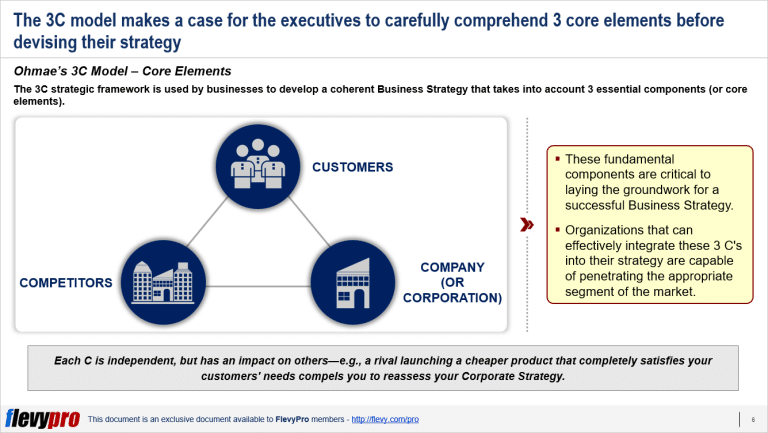 The 3C model makes a case for the executives to carefully comprehend 3 core elements before devising their strategy

Ohmae's 3C Model – Core Elements

The 3C strategic framework is used by businesses to develop a coherent Business Strategy that takes into account 3 essential components (or core elements).

CUSTOMERS

COMPETITORS

COMPANY (OR CORPORATION)

▪ These fundamental components are critical to laying the groundwork for a successful Business Strategy.

▪ Organizations that can effectively integrate these 3 C's into their strategy are capable of penetrating the appropriate segment of the market.

Each C is independent, but has an impact on others—e.g., a rival launching a cheaper product that completely satisfies your customers' needs compels you to reassess your Corporate Strategy.

flevypro This document is an exclusive document available to FlevyPro members - http://flevy.com/pro

6